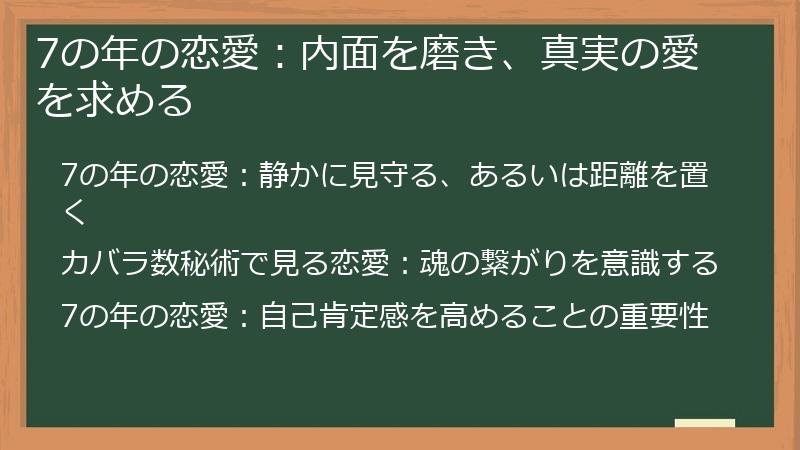 7の年の恋愛：内面を磨き、真実の愛を求める

7の年の恋愛：静かに見守る、あるいは距離を置く

カバラ数秘術で見る恋愛：魂の繋がりを意識する

7の年の恋愛：自己肯定感を高めることの重要性